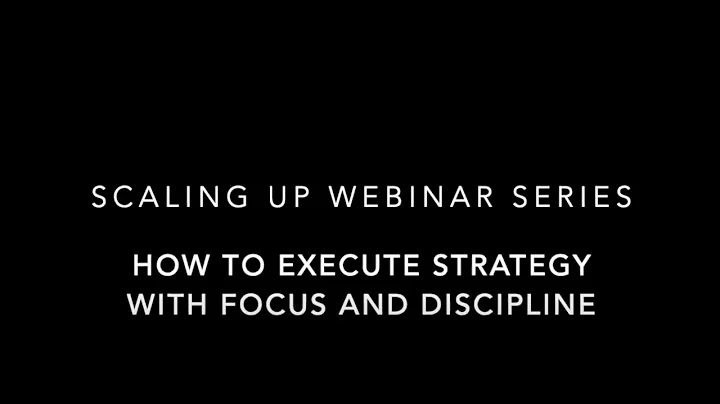 SCALING UP WEBINAR SERIES

HOW TO EXECUTE STRATEGY WITH FOCUS AND DISCIPLINE